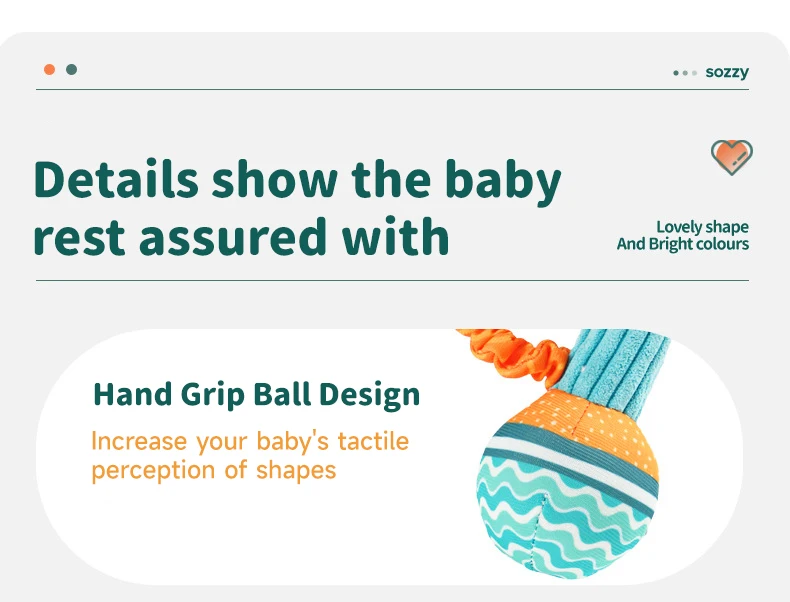 sozzy

Details show the baby rest assured with

Lovely shape
And Bright colours

Hand Grip Ball Design

Increase your baby's tactile perception of shapes